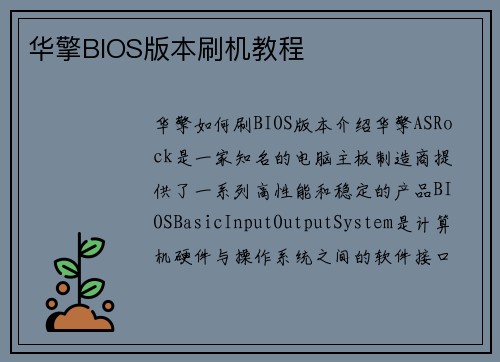 华擎BIOS版本刷机教程

华擎如何刷BIOS版本介绍华擎ASRock是一家知名的电脑主板制造商提供了一系列高性能和稳定的产品BIOSBasicInputOutputSystem是计算机硬件与操作系统之间的软件接口